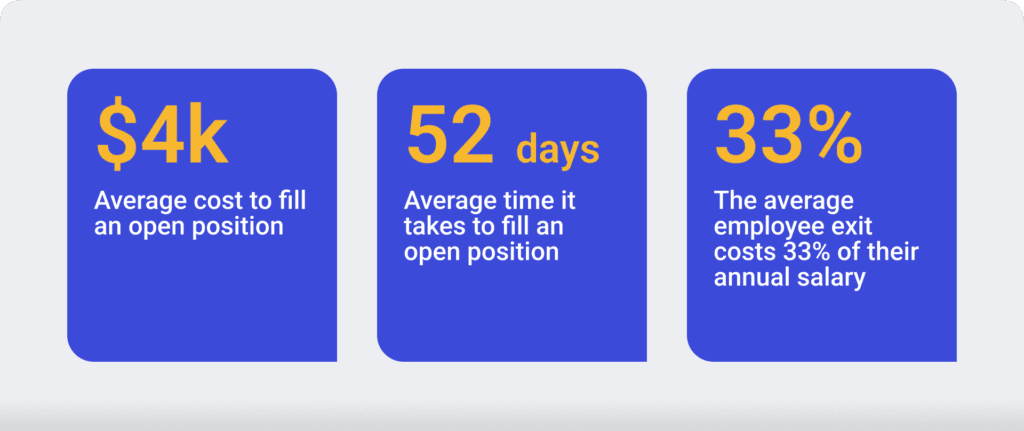 \$4k
Average cost to fill an open position

52 days
Average time it takes to fill an open position

33%
The average employee exit costs 33% of their annual salary